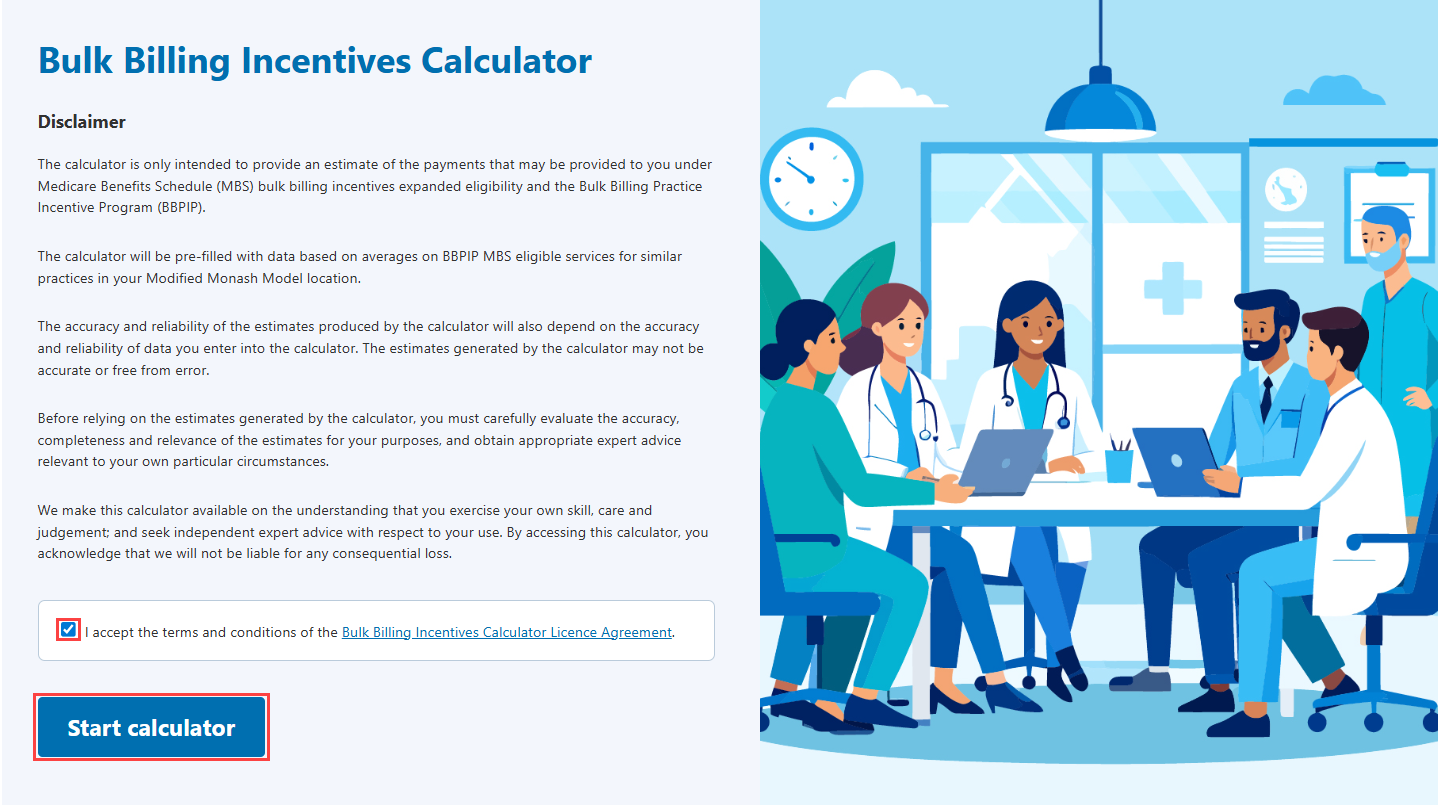 Bulk Billing Incentives Calculator

Disclaimer

The calculator is only intended to provide an estimate of the payments that may be provided to you under Medicare Benefits Schedule (MBS) bulk billing incentives expanded eligibility and the Bulk Billing Practice Incentive Program (BBPIP).

The calculator will be pre-filled with data based on averages on BBPIP MBS eligible services for similar practices in your Modified Monash Model location.

The accuracy and reliability of the estimates produced by the calculator will also depend on the accuracy and reliability of data you enter into the calculator. The estimates generated by the calculator may not be accurate or free from error.

Before relying on the estimates generated by the calculator, you must carefully evaluate the accuracy, completeness and relevance of the estimates for your purposes, and obtain appropriate expert advice relevant to your own particular circumstances.

We make this calculator available on the understanding that you exercise your own skill, care and judgement; and seek independent expert advice with respect to your use. By accessing this calculator, you acknowledge that we will not be liable for any consequential loss.

I accept the terms and conditions of the Bulk Billing Incentives Calculator Licence Agreement.

Start calculator